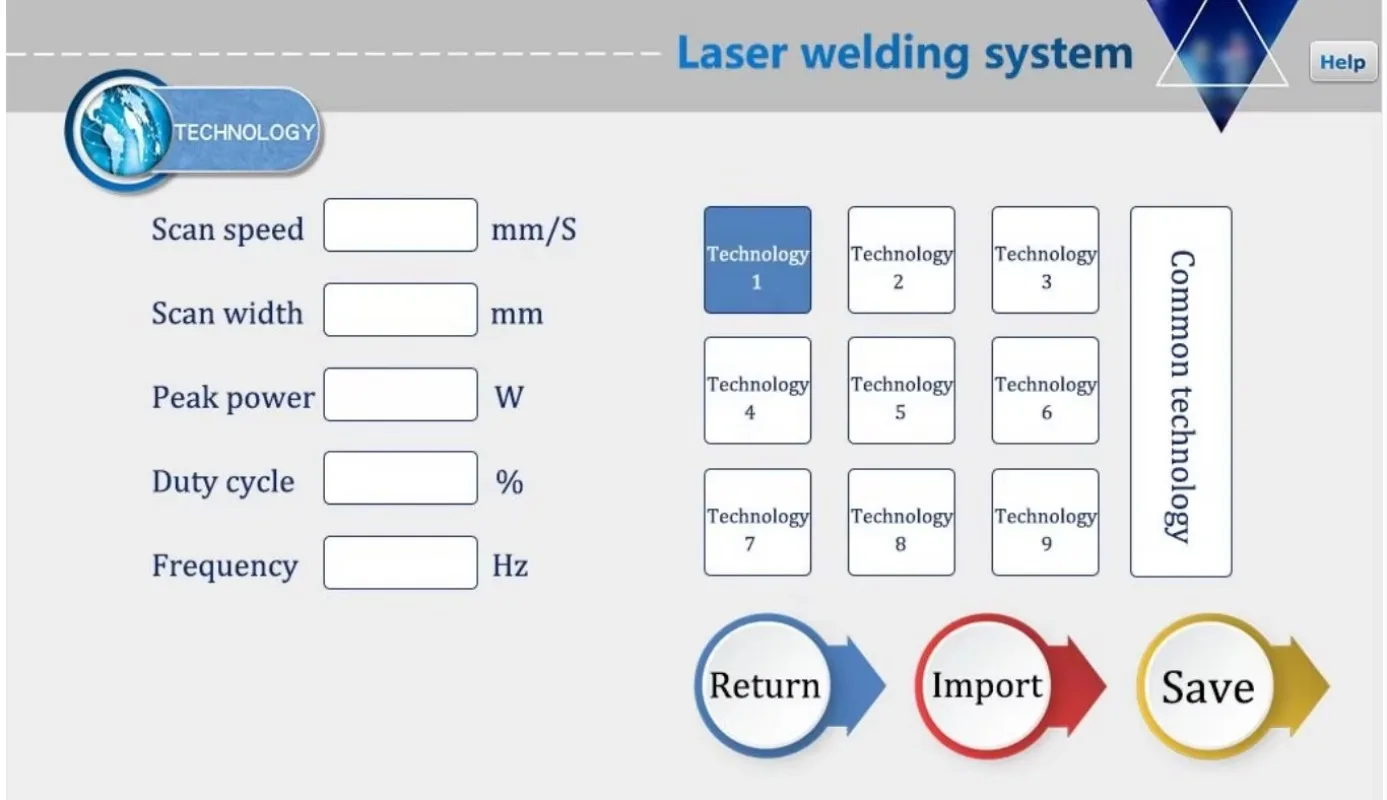 Laser welding system

Help

TECHNOLOGY

Scan speed mm/S

Scan width mm

Peak power W

Duty cycle %

Frequency Hz

Technology 1

Technology 2

Technology 3

Technology 4

Technology 5

Technology 6

Technology 7

Technology 8

Technology 9

Common technology

Return

Import

Save